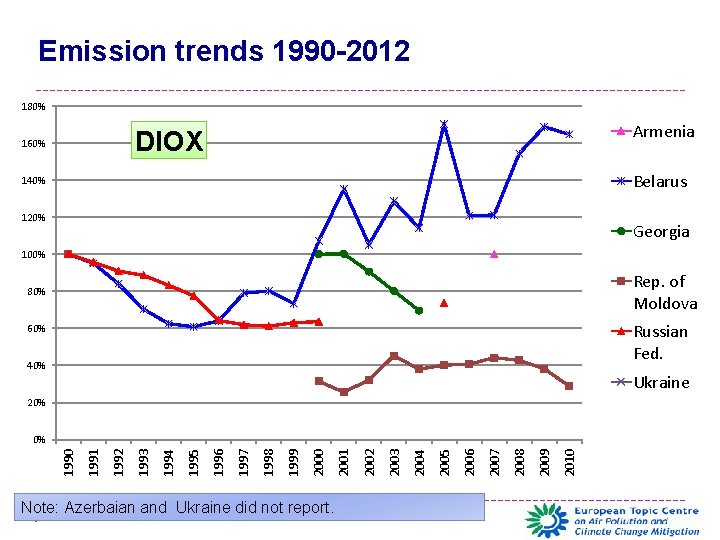 Emission trends 1990-2012

DIOX

180%
160%
140%
120%
100%
80%
60%
40%
20%
0%

1990
1991
1992
1993
1994
1995
1996
1997
1998
1999
2000
2001
2002
2003
2004
2005
2006
2007
2008
2009
2010

Armenia
Belarus
Georgia
Rep. of Moldova
Russian Fed.
Ukraine

Note: Azerbaian and Ukraine did not report.

European Topic Centre on Air Pollution and Climate Change Mitigation